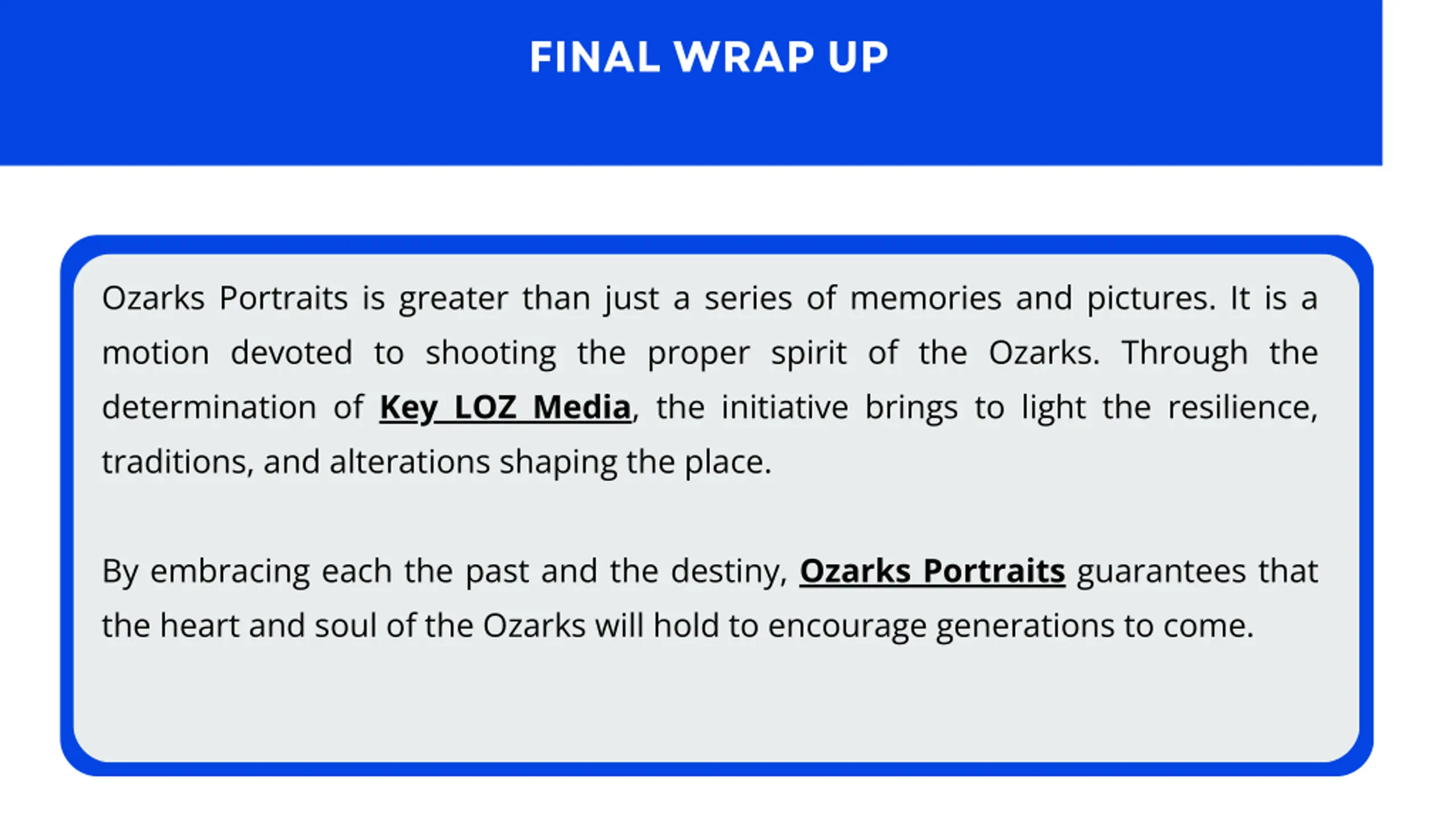 FINAL WRAP UP

Ozarks Portraits is greater than just a series of memories and pictures. It is a motion devoted to shooting the proper spirit of the Ozarks. Through the determination of Key LOZ Media, the initiative brings to light the resilience, traditions, and alterations shaping the place.

By embracing each the past and the destiny, Ozarks Portraits guarantees that the heart and soul of the Ozarks will hold to encourage generations to come.